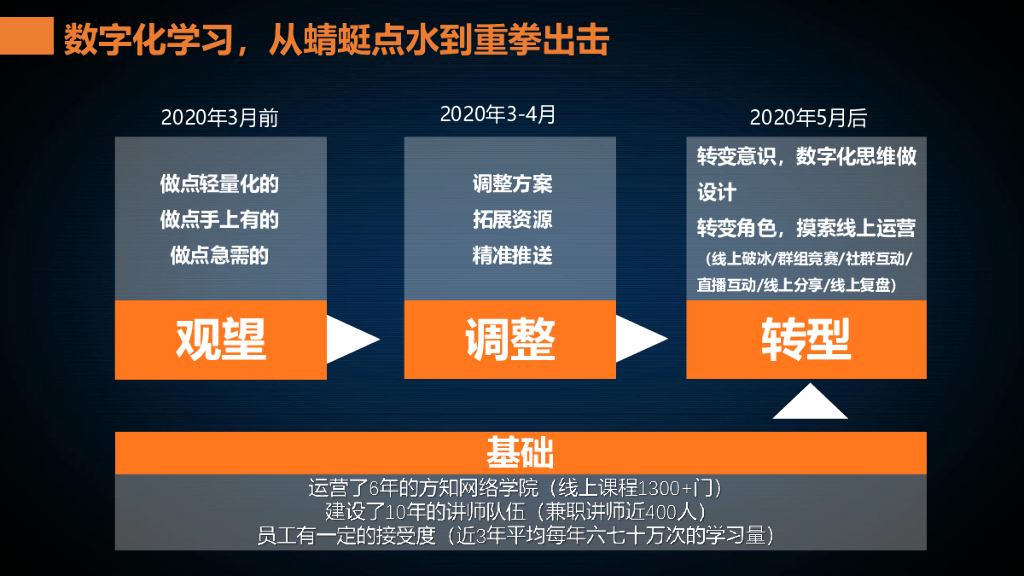 数字化学习，从蜻蜓点水到重拳出击

2020年3月前

做点轻量化的
做点手上有的
做点急需的

观望

2020年3-4月

调整方案
拓展资源
精准推送

调整

2020年5月后

转变意识，数字化思维做设计
转变角色，摸索线上运营
（线上破冰/群组竞赛/社群互动/直播互动/线上分享/线上复盘）

转型

基础

运营了6年的方知网络学院（线上课程1300+门）
建设了10年的讲师队伍（兼职讲师近400人）
员工有一定的接受度（近3年平均每年六七十万次的学习量）